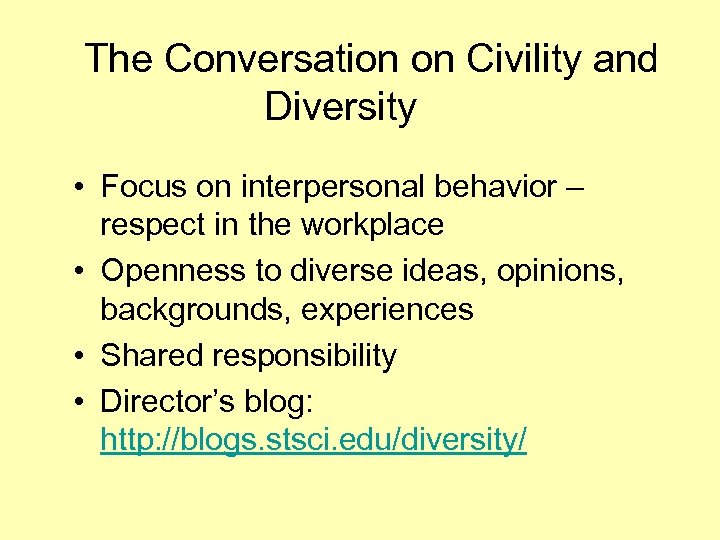 The Conversation on Civility and Diversity

• Focus on interpersonal behavior – respect in the workplace
• Openness to diverse ideas, opinions, backgrounds, experiences
• Shared responsibility
• Director's blog: http://blogs.stsci.edu/diversity/